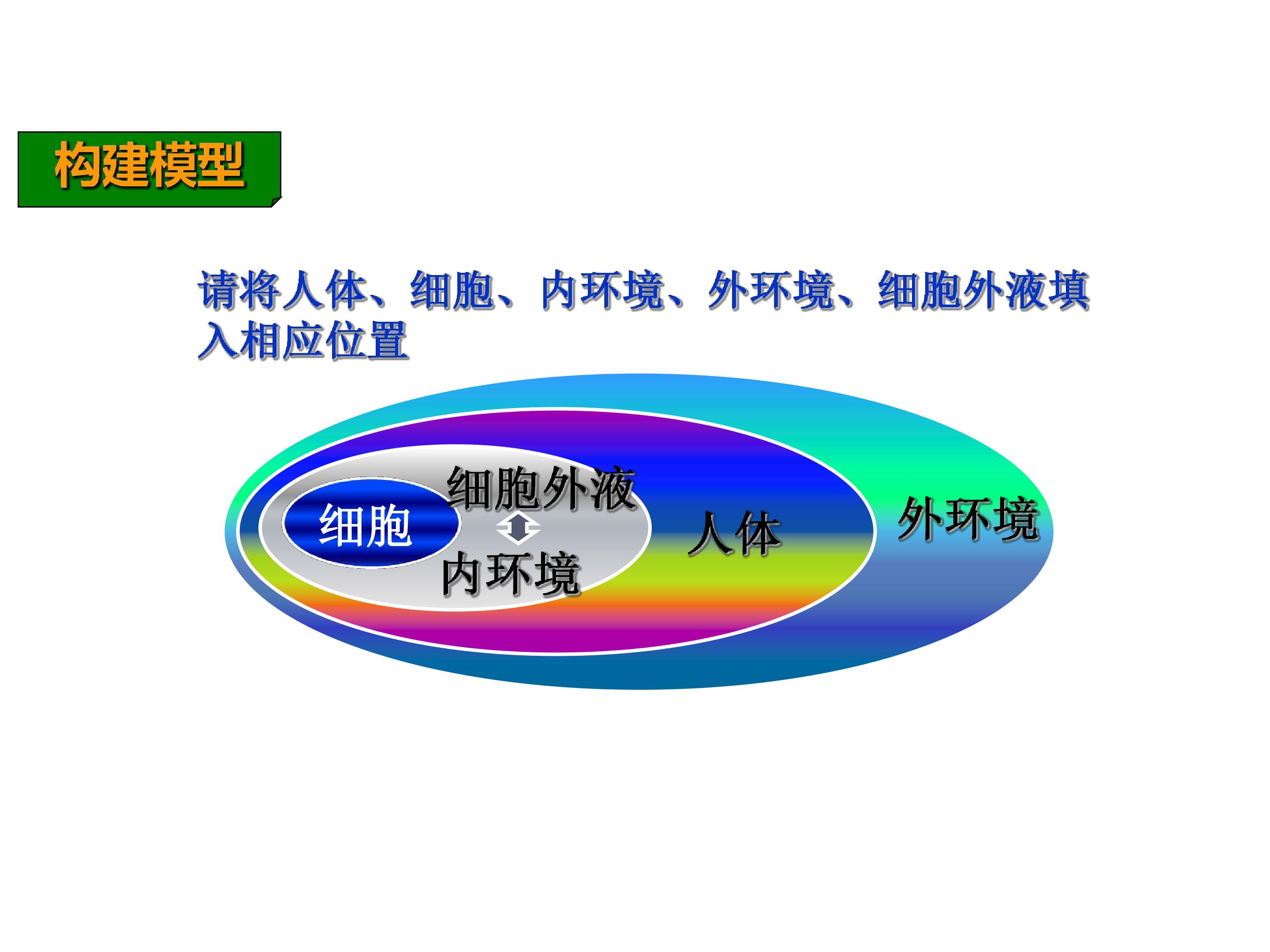 构建模型

请将人体、细胞、内环境、外环境、细胞外液填入相应位置

细胞

细胞外液

内环境

人体

外环境